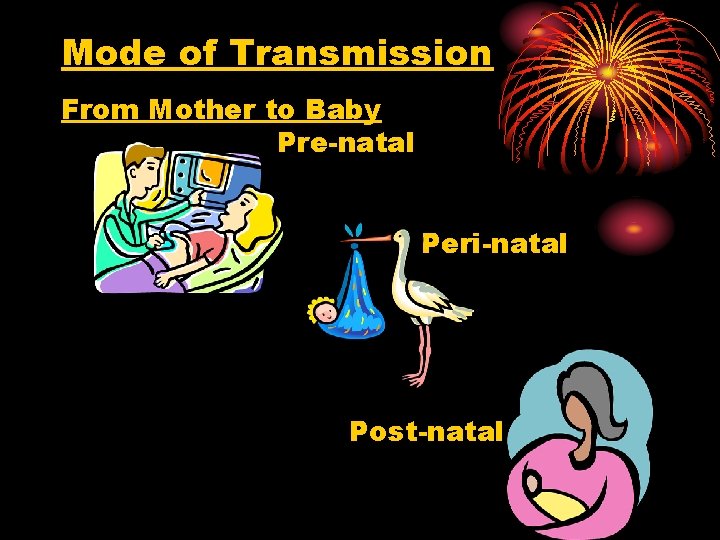 Mode of Transmission

From Mother to Baby

Pre-natal

Peri-natal

Post-natal